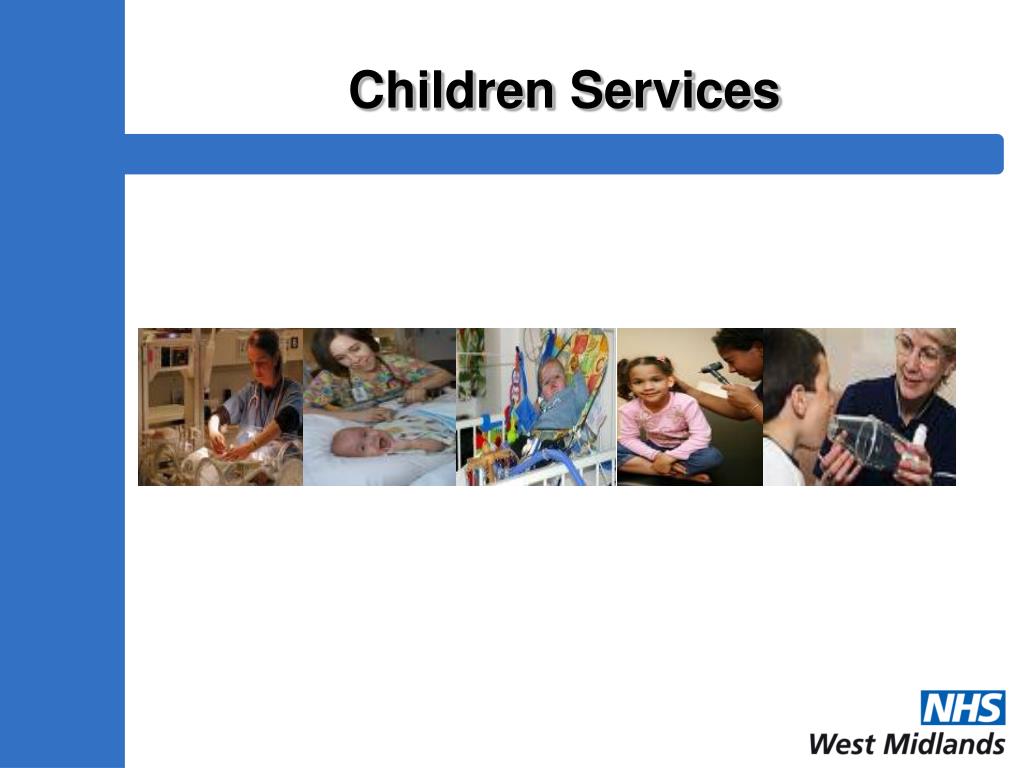 Children Services

NHS
West Midlands